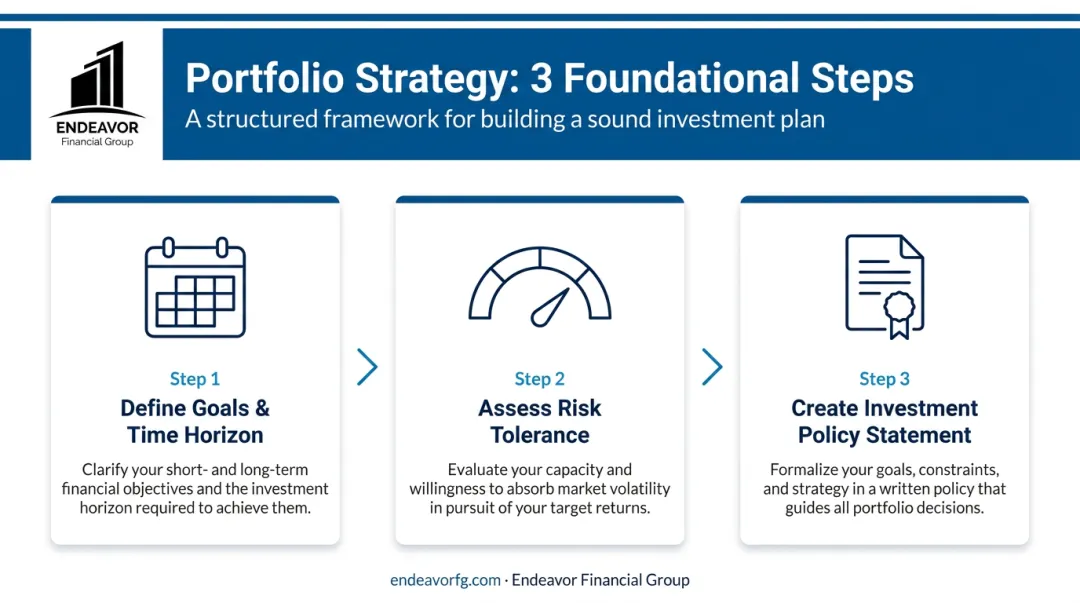 ENDEAVOR
Financial Group

Portfolio Strategy: 3 Foundational Steps
A structured framework for building a sound investment plan

Step 1
Define Goals & Time Horizon
Clarify your short- and long-term financial objectives and the investment horizon required to achieve them.

Step 2
Assess Risk Tolerance
Evaluate your capacity and willingness to absorb market volatility in pursuit of your target returns.

Step 3
Create Investment Policy Statement
Formalize your goals, constraints, and strategy in a written policy that guides all portfolio decisions.

endeavorfg.com · Endeavor Financial Group